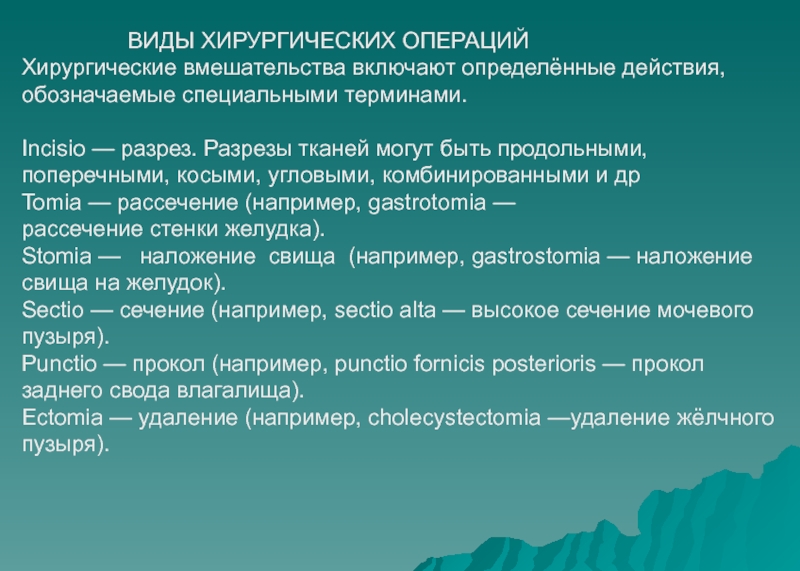 ВИДЫ ХИРУРГИЧЕСКИХ ОПЕРАЦИЙ
Хирургические вмешательства включают определённые действия, обозначаемые специальными терминами.

Incisio — разрез. Разрезы тканей могут быть продольными, поперечными, косыми, угловыми, комбинированными и др
Tomia — рассечение (например, gastrotomia — рассечение стенки желудка).
Stomia — наложение свища (например, gastrostomia — наложение свища на желудок).
Sectio — сечение (например, sectio alta — высокое сечение мочевого пузыря).
Punctio — прокол (например, punctio fornicis posterioris — прокол заднего свода влагалища).
Ectomia — удаление (например, cholecystectomia —удаление жёлчного пузыря).